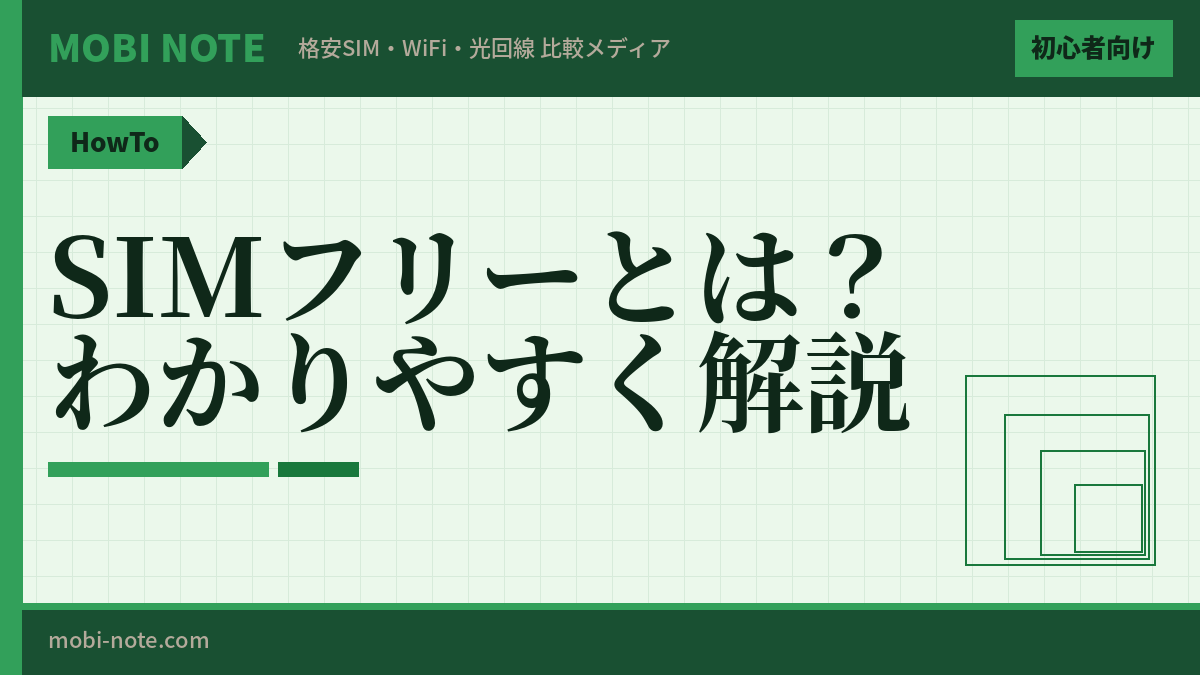 MOBI NOTE 格安SIM・WiFi・光回線 比較メディア

初心者向け

HowTo

SIMフリーとは？
わかりやすく解説

mobi-note.com